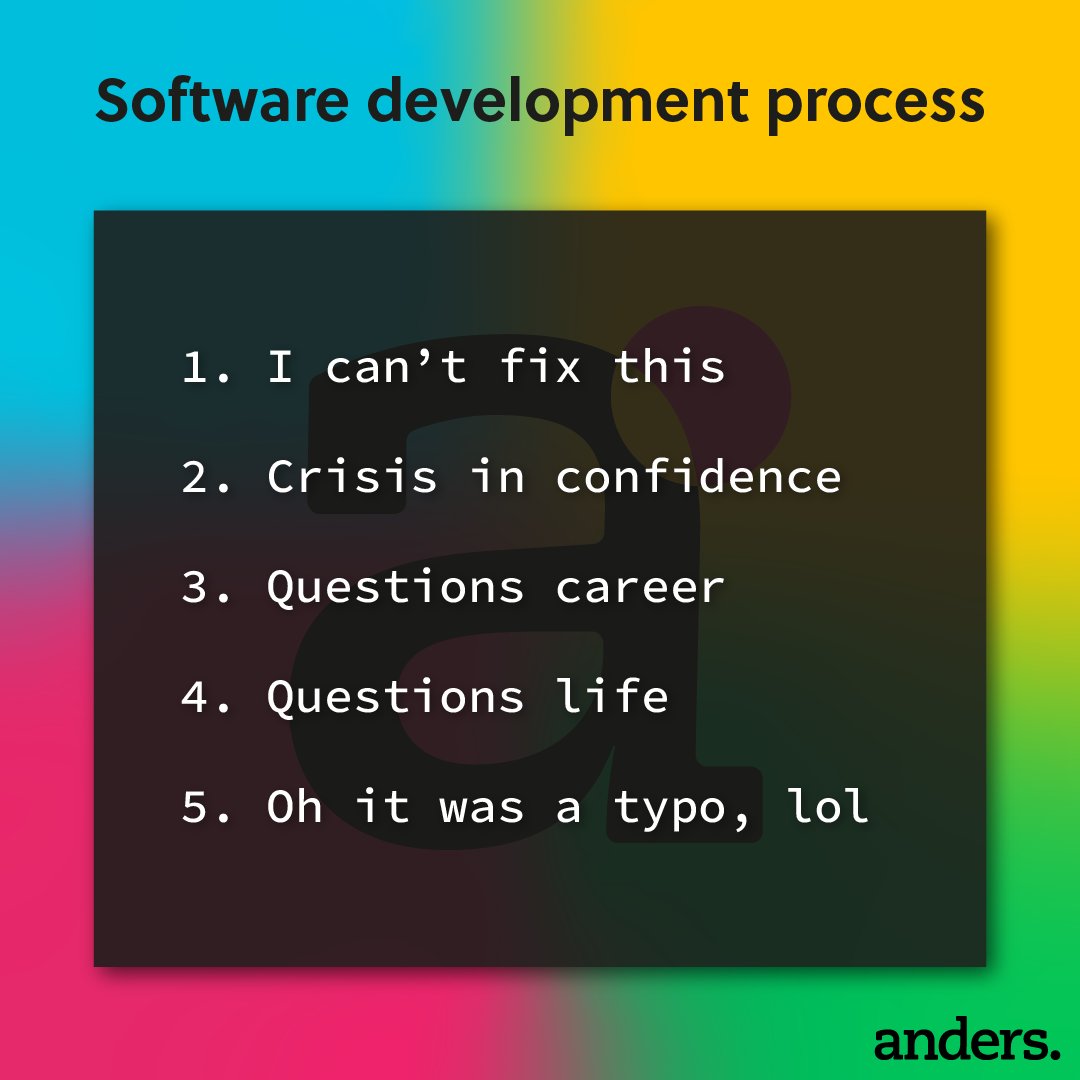 Software development process

1. I can’t fix this

2. Crisis in confidence

3. Questions career

4. Questions life

5. Oh it was a typo, lol

anders.